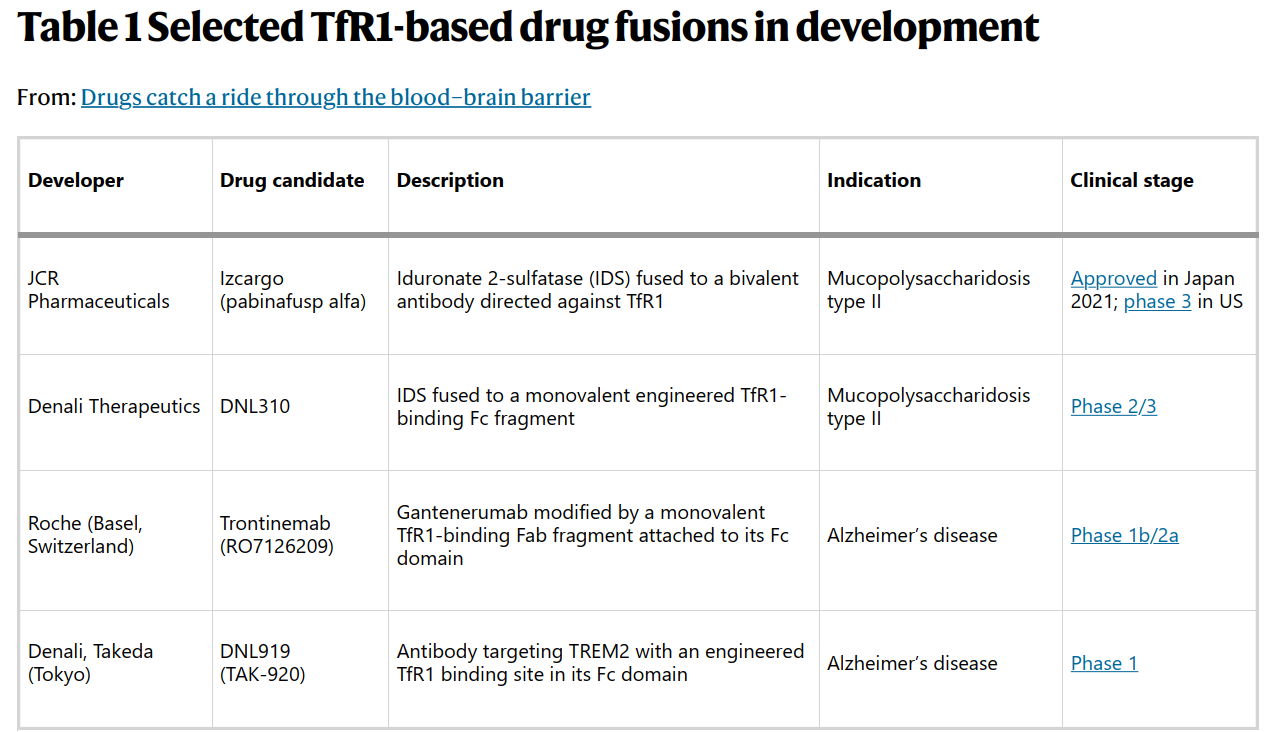 Table 1 Selected TfR1-based drug fusions in development

From: Drugs catch a ride through the blood–brain barrier

| Developer | Drug candidate | Description | Indication | Clinical stage |
|---|---|---|---|---|
| JCR Pharmaceuticals | Izcargo (pabinafusp alfa) | Iduronate 2-sulfatase (IDS) fused to a bivalent antibody directed against TfR1 | Mucopolysaccharidosis type II | Approved in Japan 2021; phase 3 in US |
| Denali Therapeutics | DNL310 | IDS fused to a monovalent engineered TfR1-binding Fc fragment | Mucopolysaccharidosis type II | Phase 2/3 |
| Roche (Basel, Switzerland) | Trontinemab (RO7126209) | Gantenerumab modified by a monovalent TfR1-binding Fab fragment attached to its Fc domain | Alzheimer's disease | Phase 1b/2a |
| Denali, Takeda (Tokyo) | DNL919 (TAK-920) | Antibody targeting TREM2 with an engineered TfR1 binding site in its Fc domain | Alzheimer's disease | Phase 1 |